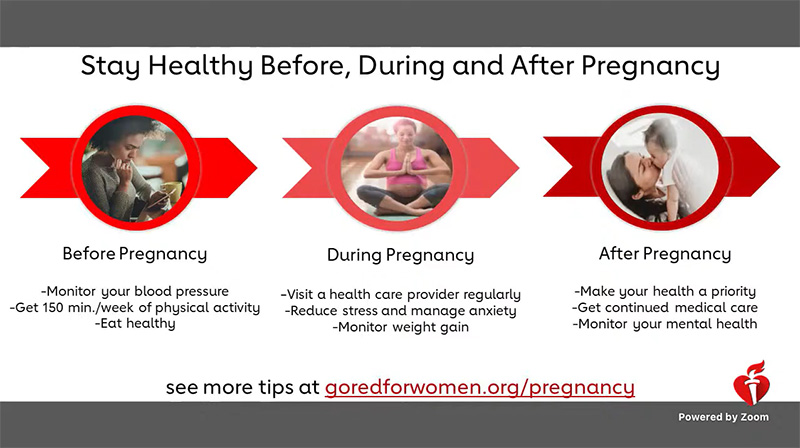 Stay Healthy Before, During and After Pregnancy

Before Pregnancy

-Monitor your blood pressure
-Get 150 min./week of physical activity
-Eat healthy

During Pregnancy

-Visit a health care provider regularly
-Reduce stress and manage anxiety
-Monitor weight gain

After Pregnancy

-Make your health a priority
-Get continued medical care
-Monitor your mental health

see more tips at goredforwomen.org/pregnancy

Powered by Zoom